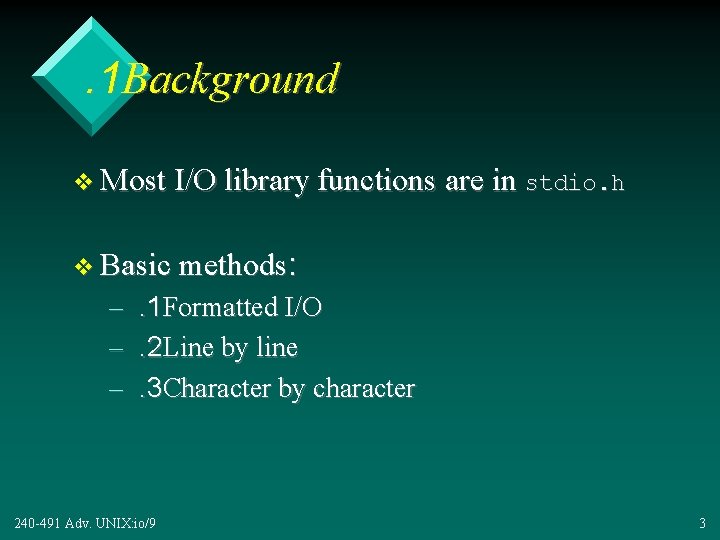 .1Background

❖ Most I/O library functions are in stdio.h

❖ Basic methods:

– .1Formatted I/O
– .2Line by line
– .3Character by character

240-491 Adv. UNIX:io/9

3